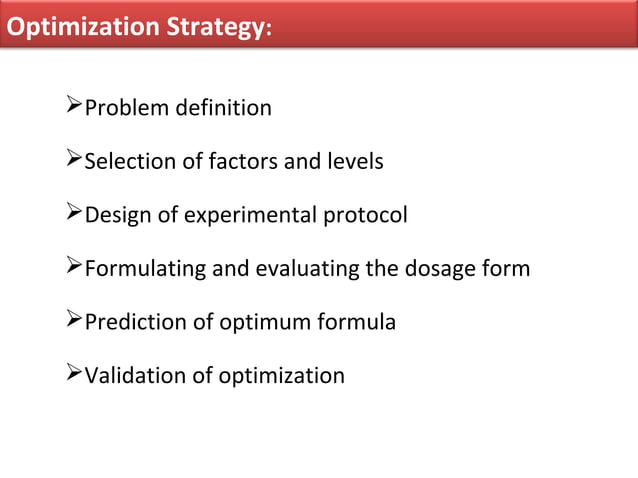 Optimization Strategy:

➢Problem definition

➢Selection of factors and levels

➢Design of experimental protocol

➢Formulating and evaluating the dosage form

➢Prediction of optimum formula

➢Validation of optimization